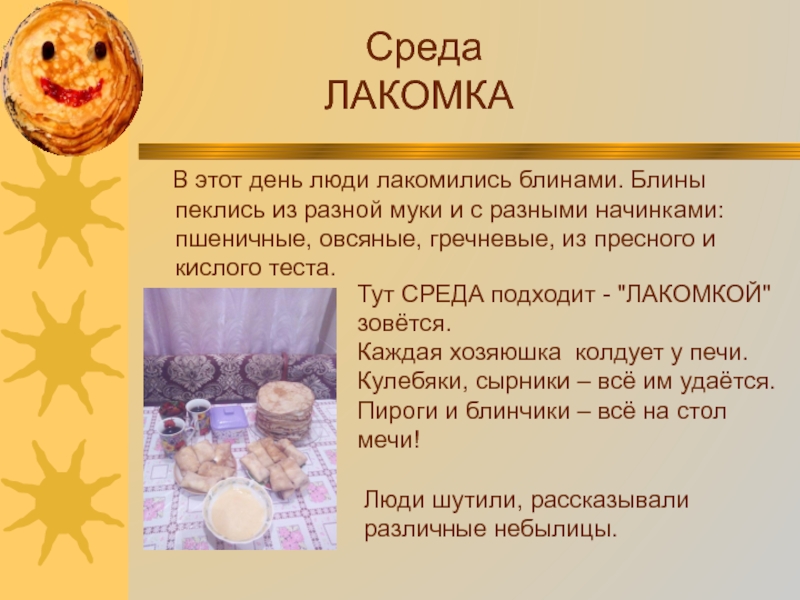 Среда
ЛАКОМКА

В этот день люди лакомились блинами. Блины пеклись из разной муки и с разными начинками: пшеничные, овсяные, гречневые, из пресного и кислого теста.

Тут СРЕДА подходит - "ЛАКОМКОЙ" зовётся.
Каждая хозяюшка колдует у печи.
Кулебяки, сырники – всё им удаётся.
Пироги и блинчики – всё на стол мечи!

Люди шутили, рассказывали различные небылицы.